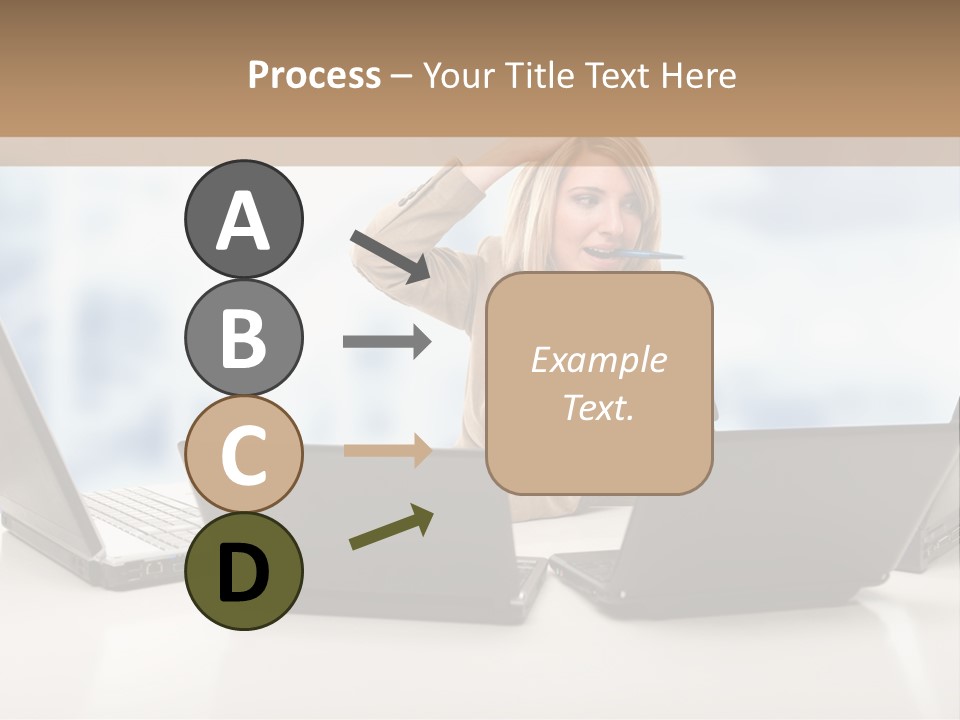 Process – Your Title Text Here

A

B

C

D

Example Text.